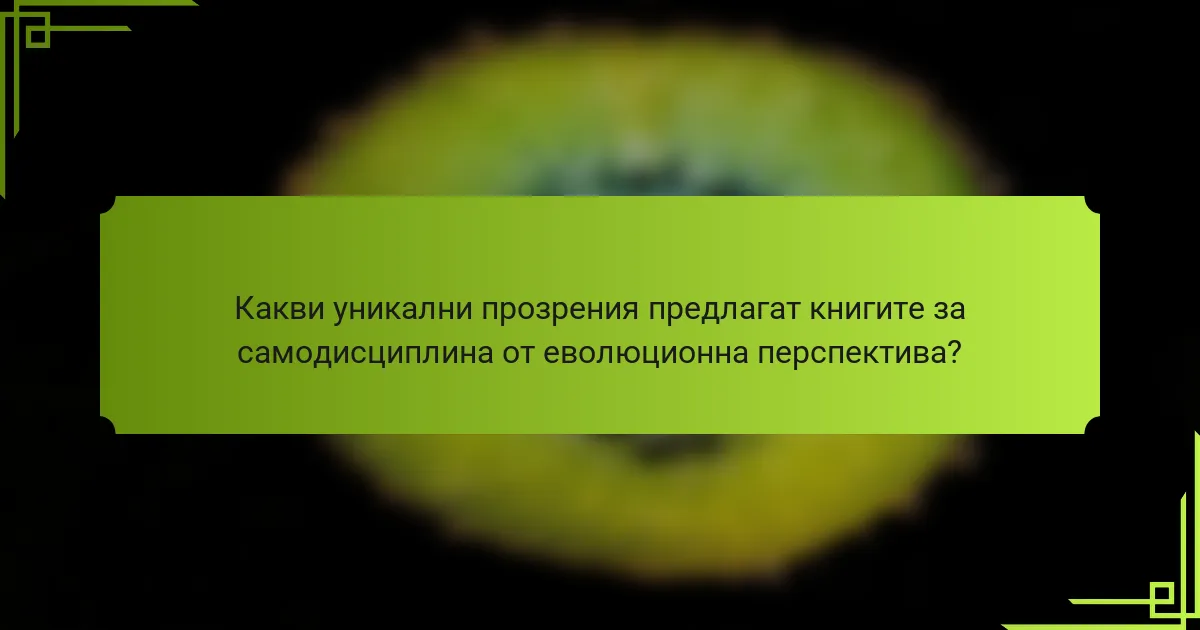 Какви уникални прозрения предлагат книгите за самодисциплина от еволюционна перспектива?